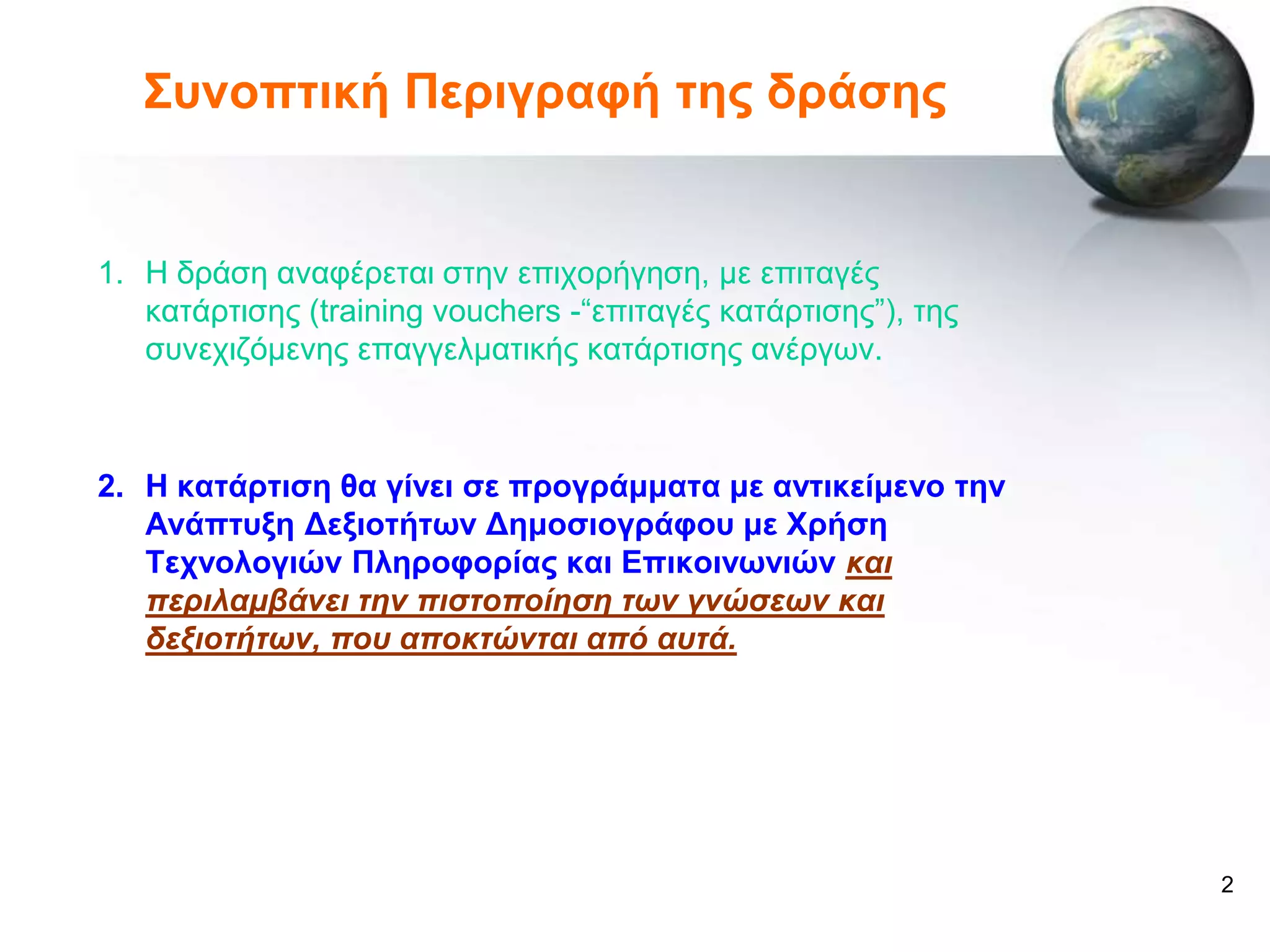 Συνοπτική Περιγραφή της δράσης

1. Η δράση αναφέρεται στην επιχορήγηση, με επιταγές κατάρτισης (training vouchers -“επιταγές κατάρτισης”), της συνεχιζόμενης επαγγελματικής κατάρτισης ανέργων.

2. Η κατάρτιση θα γίνει σε προγράμματα με αντικείμενο την Ανάπτυξη Δεξιοτήτων Δημοσιογράφου με Χρήση Τεχνολογιών Πληροφορίας και Επικοινωνιών και περιλαμβάνει την πιστοποίηση των γνώσεων και δεξιοτήτων, που αποκτώνται από αυτά.

2